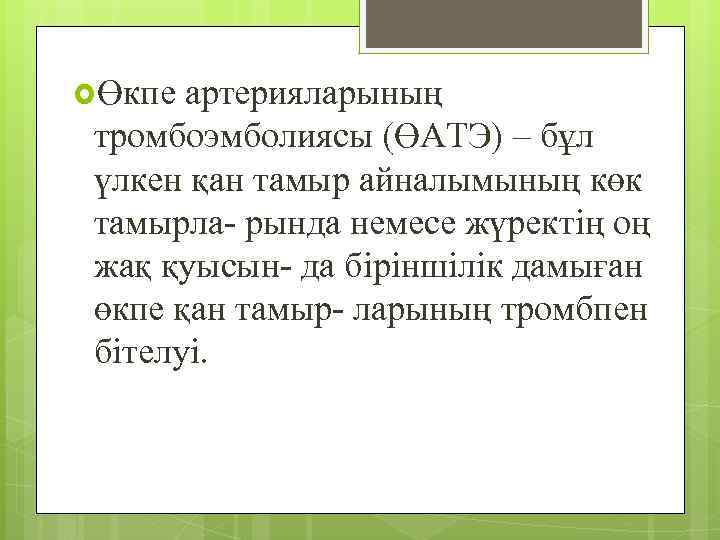 Өкпе артерияларының тромбоэмболиясы (ӨАТЭ) – бұл үлкен қан тамыр айналымының көк тамырла- рында немесе жүректің оң жақ қуысын- да біріншілік дамыған өкпе қан тамыр- ларының тромбпен бітелуі.